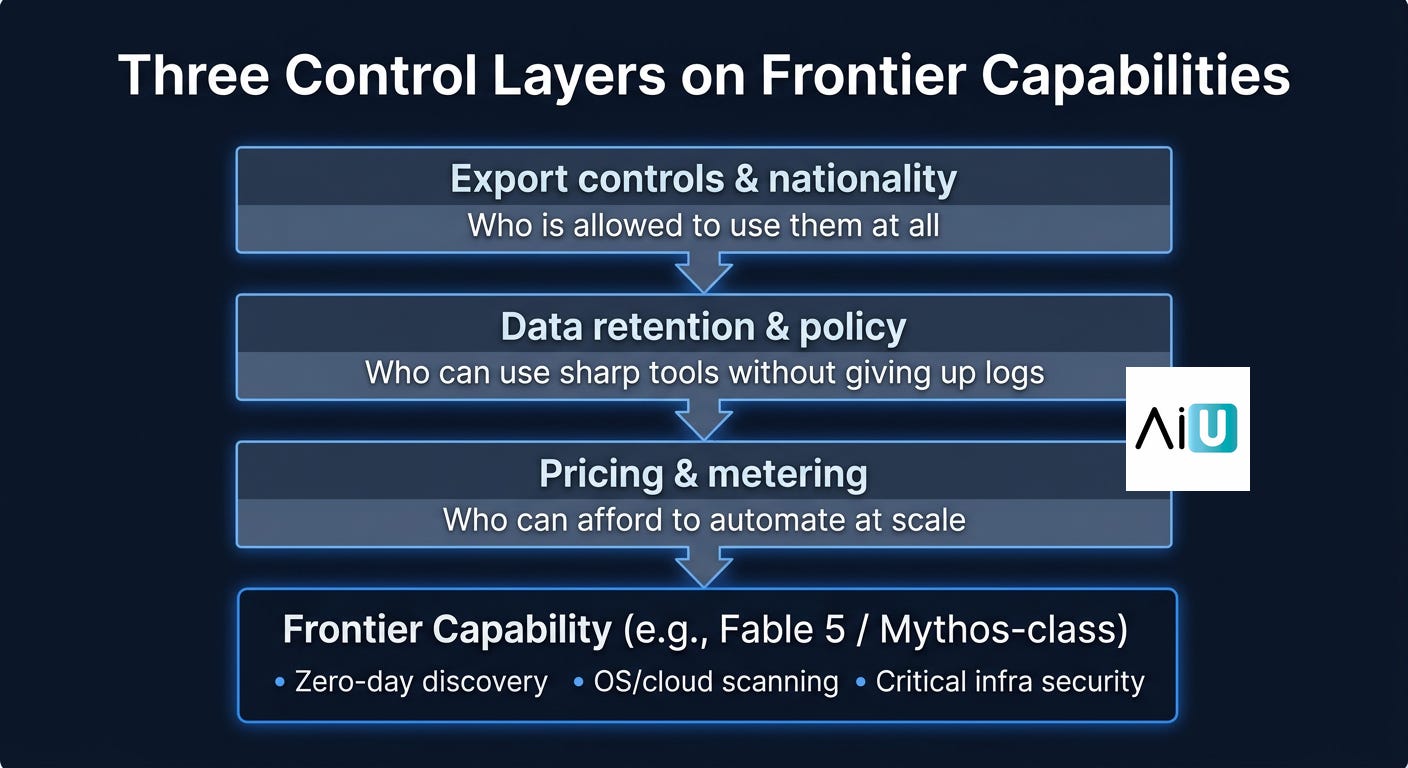 Three Control Layers on Frontier Capabilities

Export controls & nationality
Who is allowed to use them at all

Data retention & policy
Who can use sharp tools without giving up logs

AiU

Pricing & metering
Who can afford to automate at scale

Frontier Capability (e.g., Fable 5 / Mythos-class)
• Zero-day discovery • OS/cloud scanning • Critical infra security